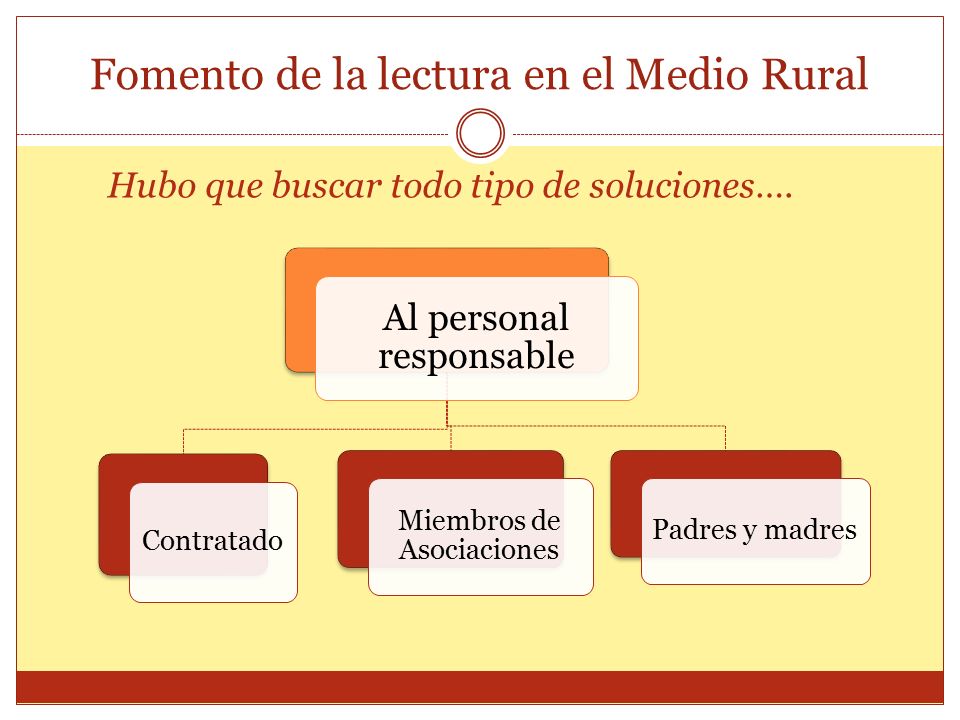 Fomento de la lectura en el Medio Rural

Hubo que buscar todo tipo de soluciones….

Al personal responsable

Contratado

Miembros de Asociaciones

Padres y madres